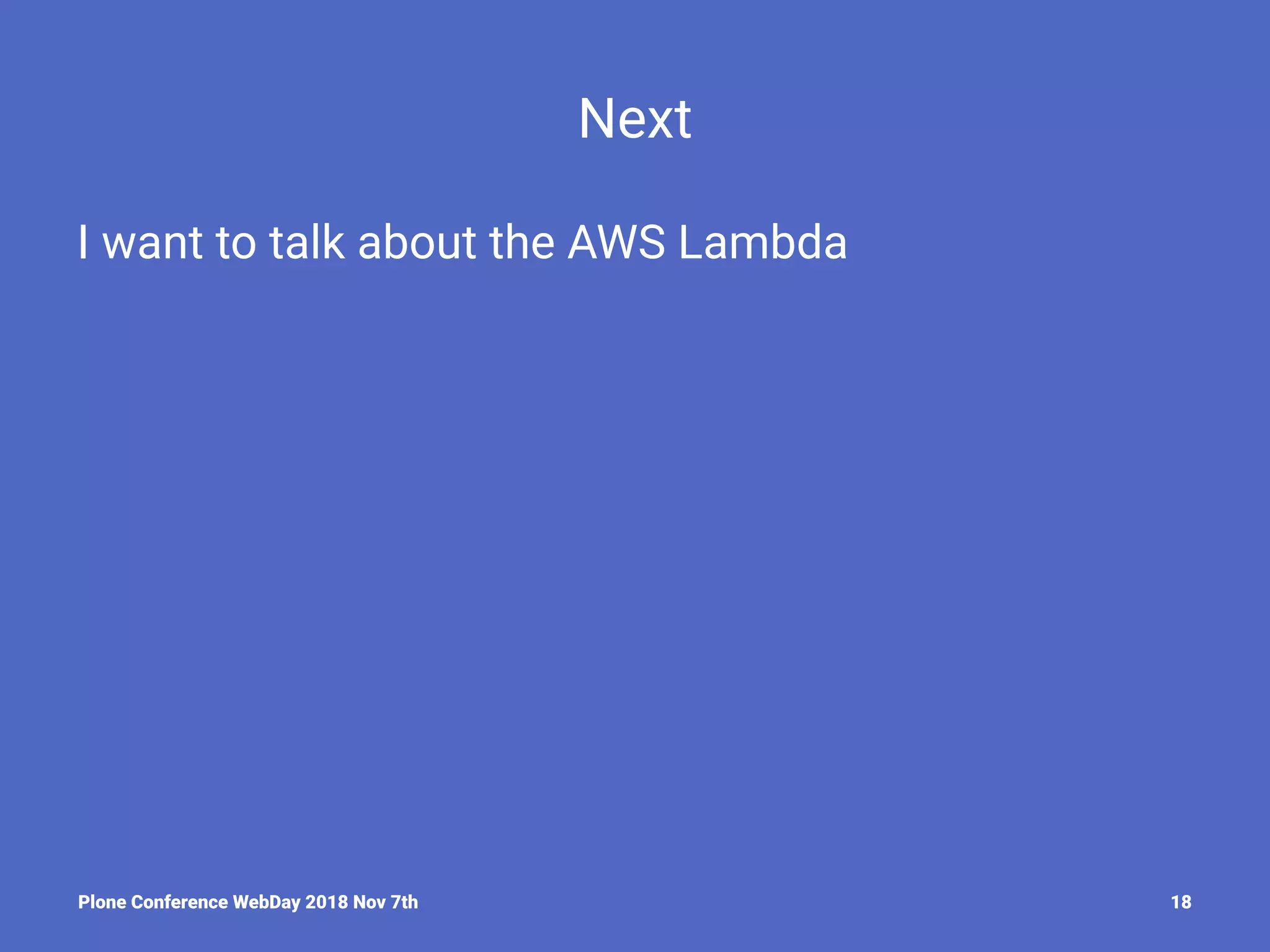 Next

I want to talk about the AWS Lambda

Plone Conference WebDay 2018 Nov 7th

18